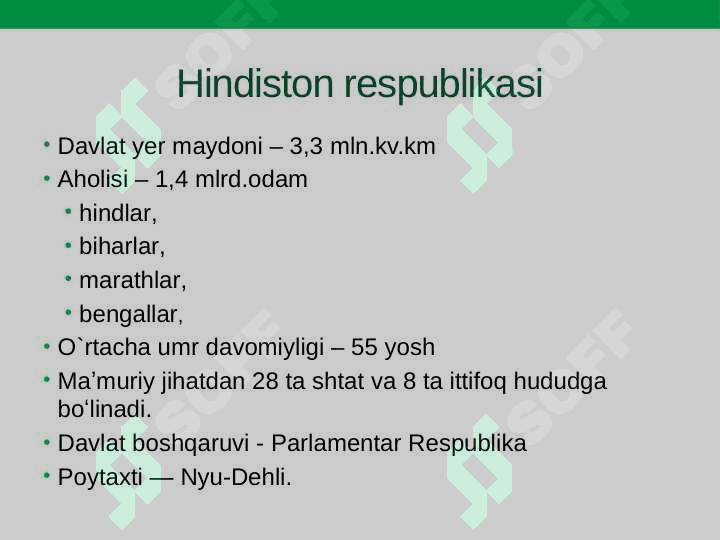 Hindiston respublikasi

• Davlat yer maydoni – 3,3 mln.kv.km
• Aholisi – 1,4 mlrd.odam
  • hindlar,
  • biharlar,
  • marathlar,
  • bengallar,
• O`rtacha umr davomiyligi – 55 yosh
• Ma’muriy jihatdan 28 ta shtat va 8 ta ittifoq hududga bo‘linadi.
• Davlat boshqaruvi - Parlamentar Respublika
• Poytaxti — Nyu-Dehli.

SOFF
SOFF
SOFF
SOFF